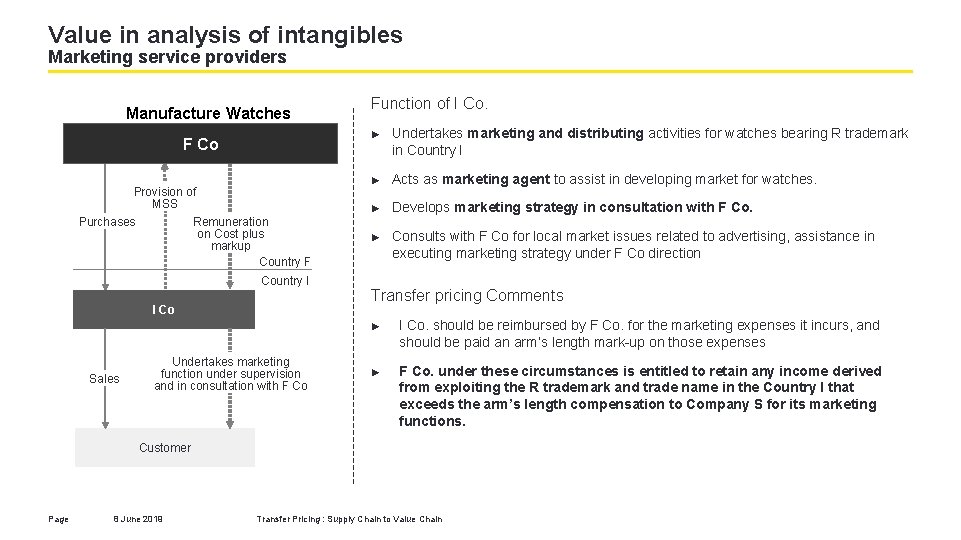 Value in analysis of intangibles
Marketing service providers

Manufacture Watches

F Co

Provision of MSS

Purchases

Remuneration on Cost plus markup

Country F

Country I

I Co

Sales

Undertakes marketing function under supervision and in consultation with F Co

Customer

Function of I Co.

► Undertakes marketing and distributing activities for watches bearing R trademark in Country I

► Acts as marketing agent to assist in developing market for watches.

► Develops marketing strategy in consultation with F Co.

► Consults with F Co for local market issues related to advertising, assistance in executing marketing strategy under F Co direction

Transfer pricing Comments

► I Co. should be reimbursed by F Co. for the marketing expenses it incurs, and should be paid an arm's length mark-up on those expenses

► F Co. under these circumstances is entitled to retain any income derived from exploiting the R trademark and trade name in the Country I that exceeds the arm's length compensation to Company S for its marketing functions.

Page 8 June 2018 Transfer Pricing : Supply Chain to Value Chain